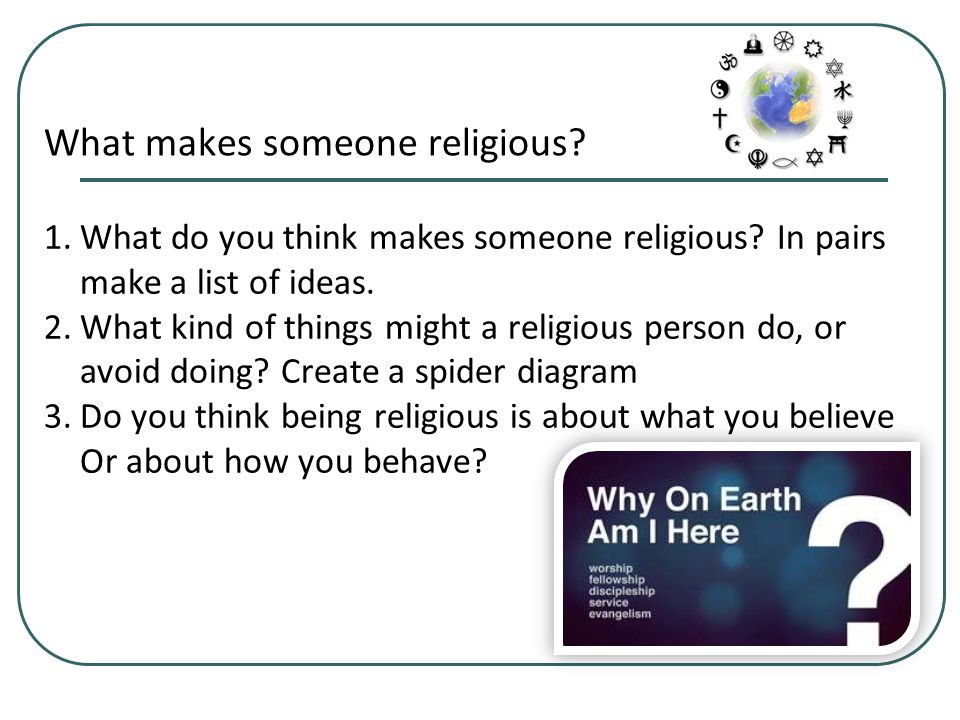 What makes someone religious?

1. What do you think makes someone religious? In pairs make a list of ideas.
2. What kind of things might a religious person do, or avoid doing? Create a spider diagram
3. Do you think being religious is about what you believe Or about how you behave?

Why On Earth Am I Here

worship
fellowship
discipleship
service
evangelism

?